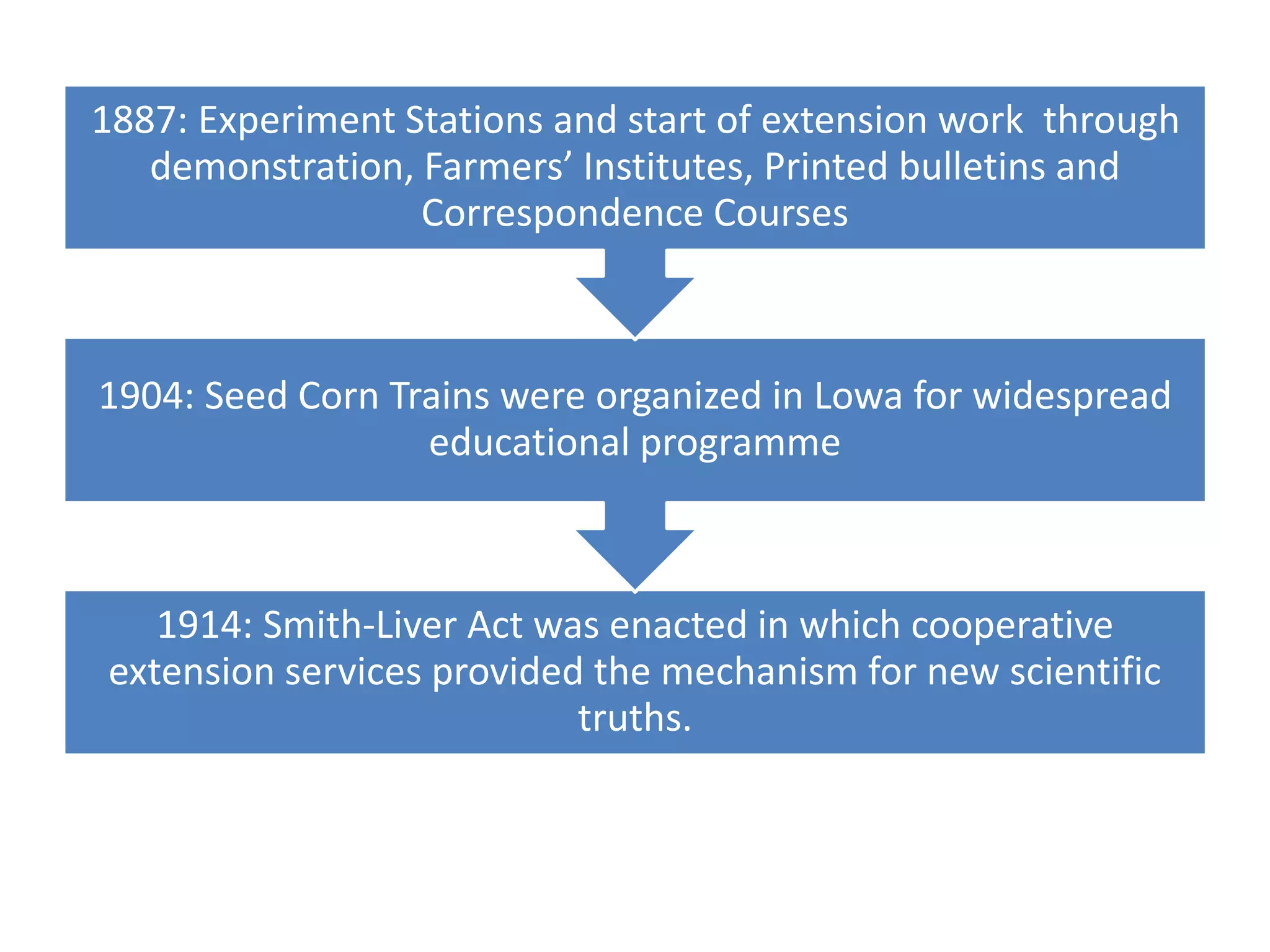 1887: Experiment Stations and start of extension work  through demonstration, Farmers’ Institutes, Printed bulletins and Correspondence Courses

1904: Seed Corn Trains were organized in Lowa for widespread educational programme

1914: Smith-Liver Act was enacted in which cooperative extension services provided the mechanism for new scientific truths.